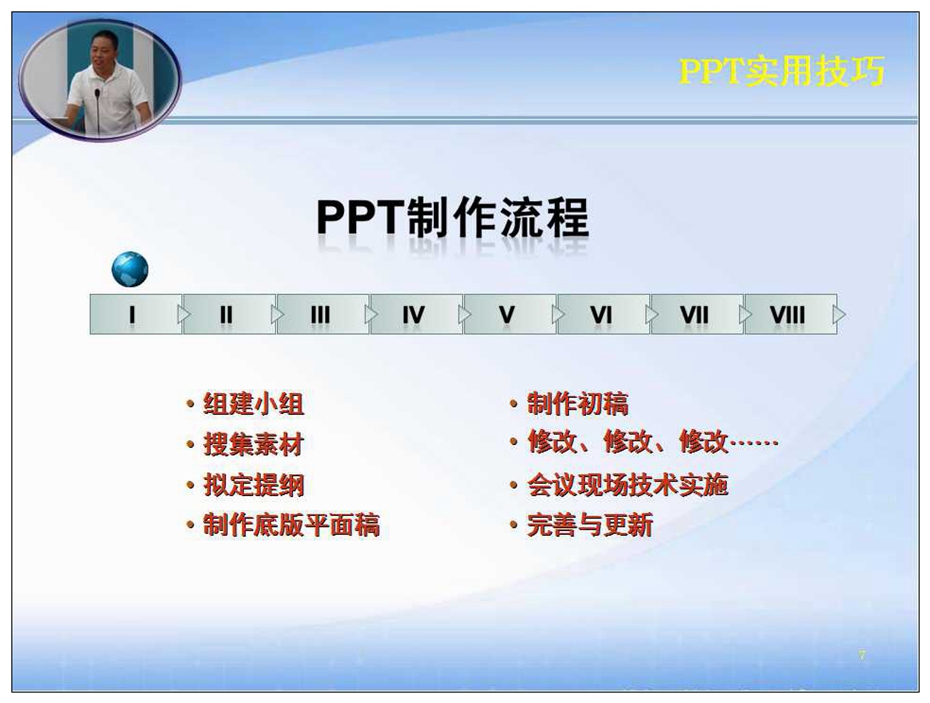 PPT实用技巧

PPT制作流程

I II III IV V VI VII VIII

• 组建小组
• 搜集素材
• 拟定提纲
• 制作底版平面稿

• 制作初稿
• 修改、修改、修改……
• 会议现场技术实施
• 完善与更新

7